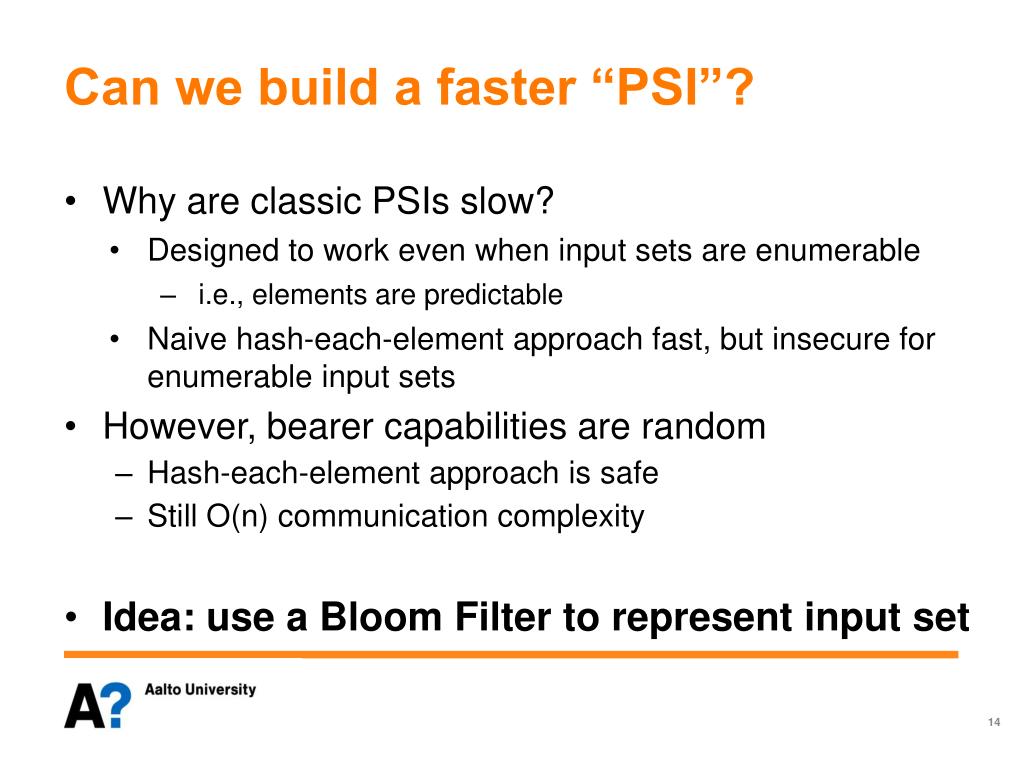 Can we build a faster “PSI”?

• Why are classic PSIs slow?
  • Designed to work even when input sets are enumerable
    – i.e., elements are predictable
  • Naive hash-each-element approach fast, but insecure for enumerable input sets
• However, bearer capabilities are random
  – Hash-each-element approach is safe
  – Still O(n) communication complexity

• Idea: use a Bloom Filter to represent input set

A? Aalto University

14